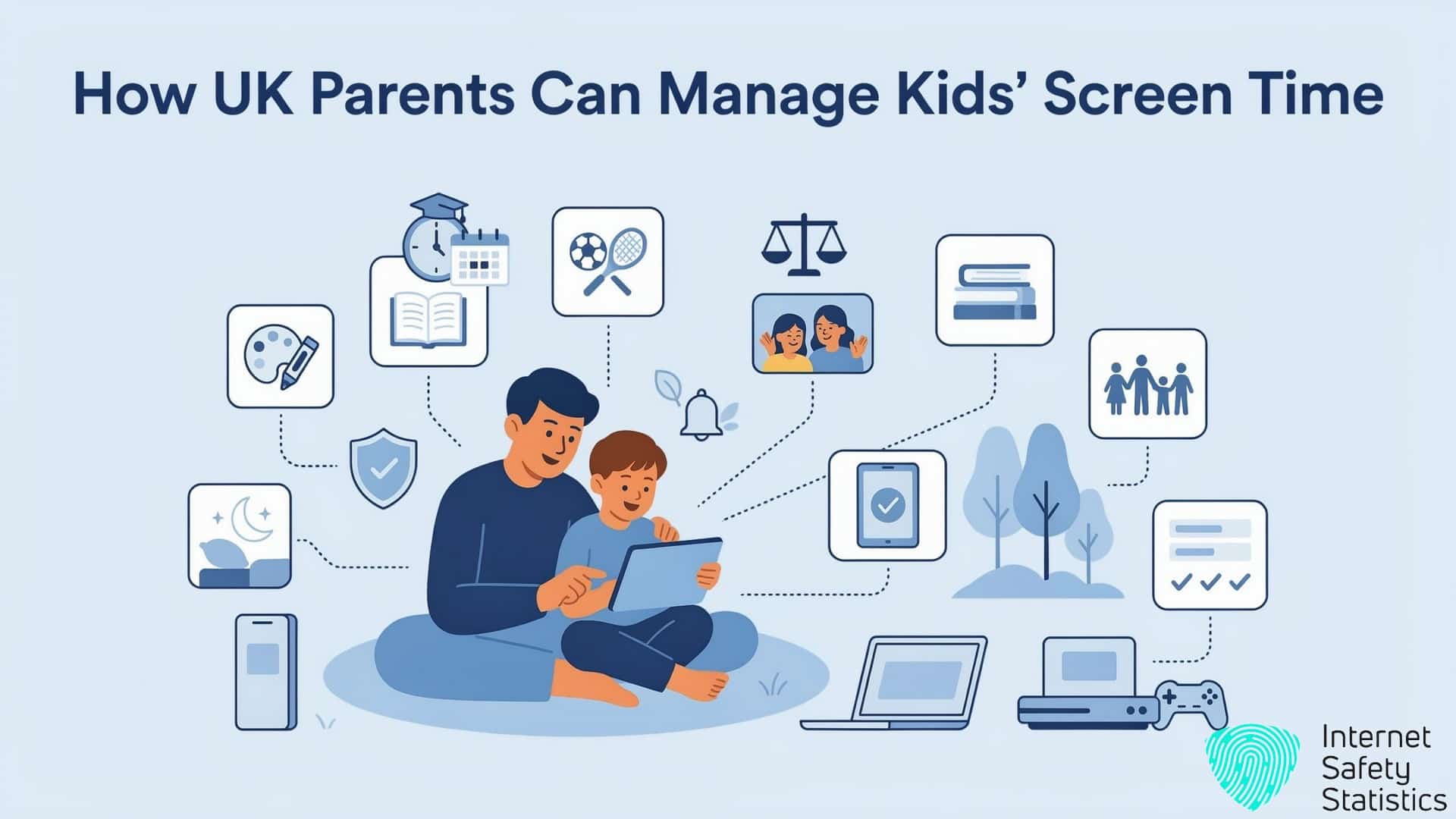 How UK Parents Can Manage Kids' Screen Time

Internet Safety Statistics